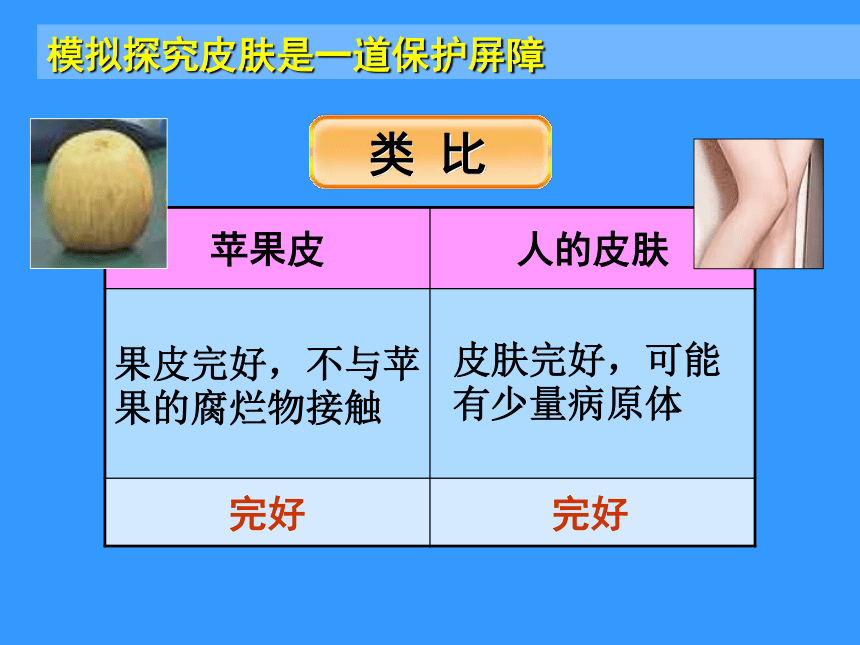 模拟探究皮肤是一道保护屏障

类 比

| 苹果皮 | 人的皮肤 |
|---|---|
| 果皮完好，不与苹果的腐烂物接触 | 皮肤完好，可能有少量病原体 |
| 完好 | 完好 |